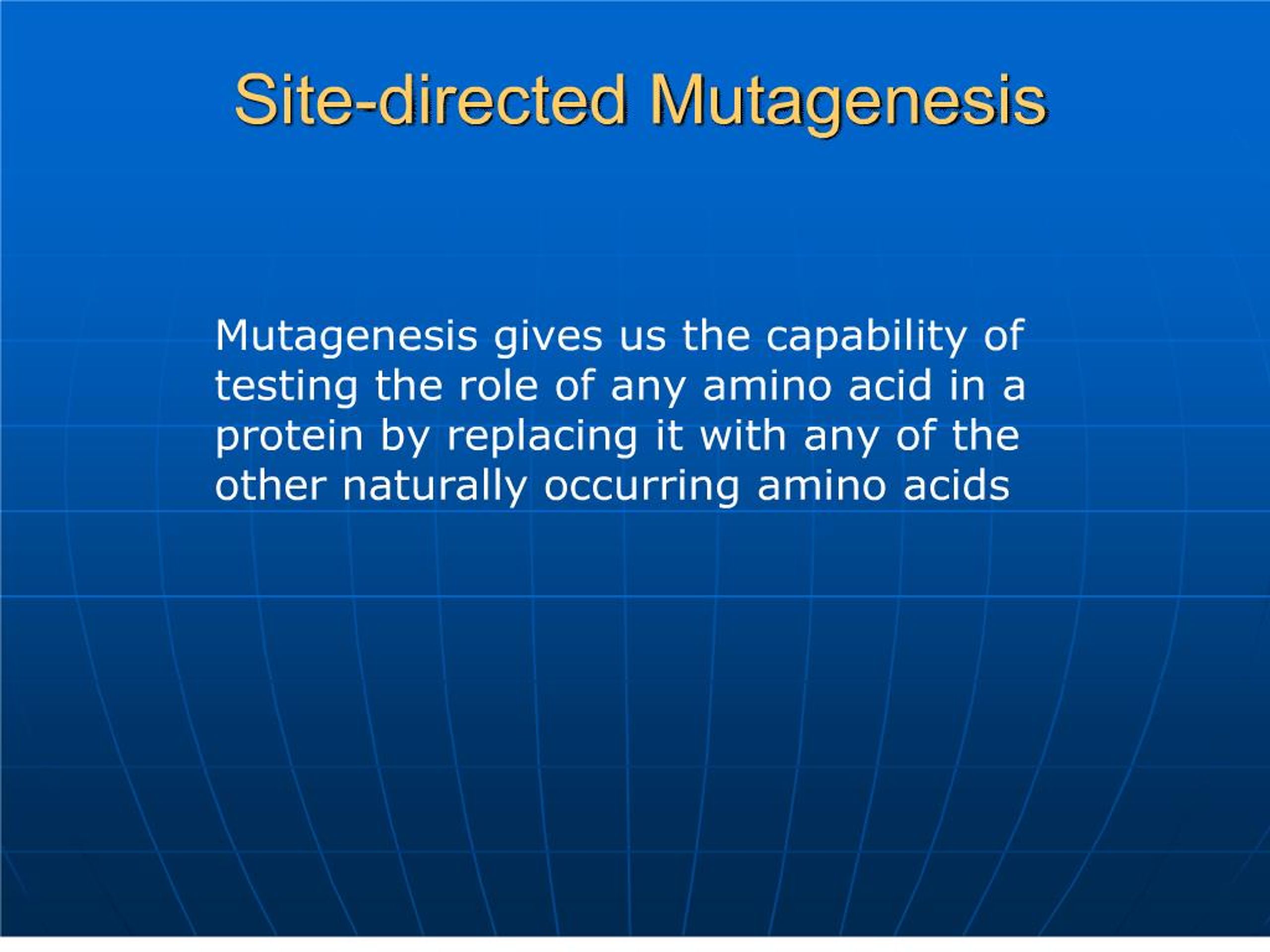 Site-directed Mutagenesis

Mutagenesis gives us the capability of testing the role of any amino acid in a protein by replacing it with any of the other naturally occurring amino acids